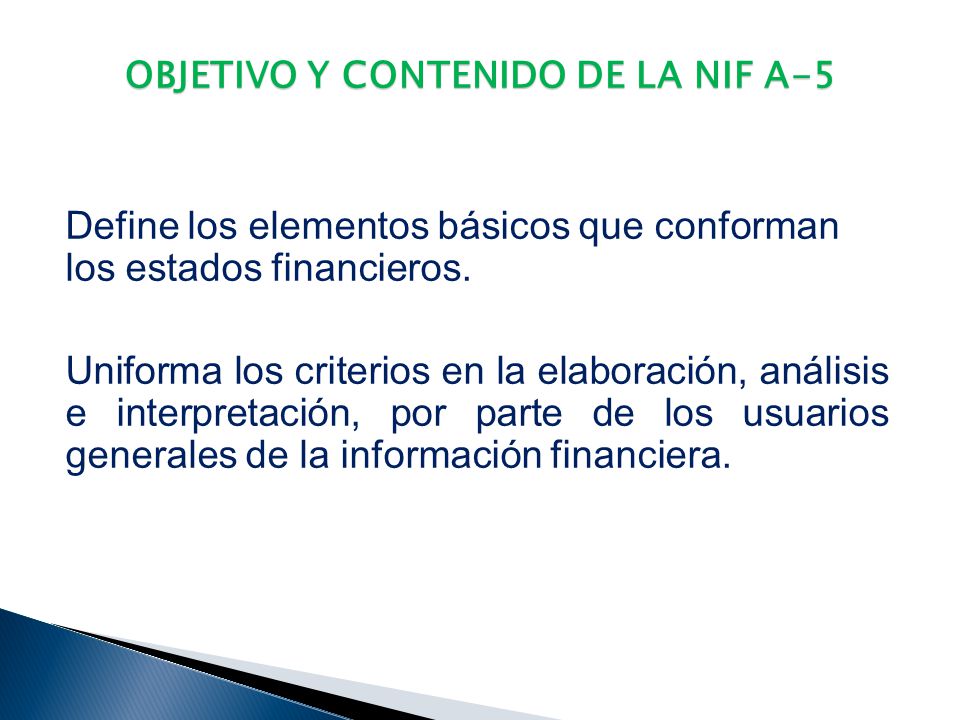 OBJETIVO Y CONTENIDO DE LA NIF A-5

Define los elementos básicos que conforman los estados financieros.

Uniforma los criterios en la elaboración, análisis e interpretación, por parte de los usuarios generales de la información financiera.